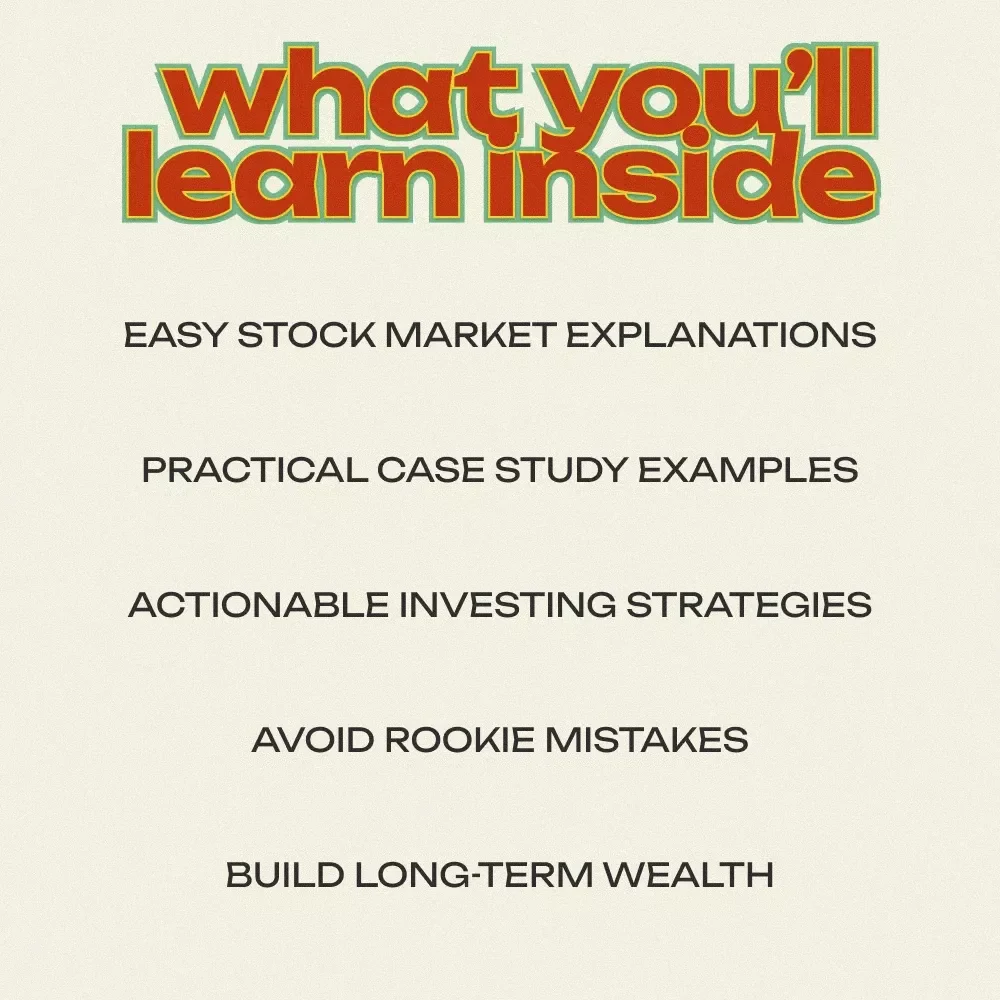 what you'll learn inside

EASY STOCK MARKET EXPLANATIONS

PRACTICAL CASE STUDY EXAMPLES

ACTIONABLE INVESTING STRATEGIES

AVOID ROOKIE MISTAKES

BUILD LONG-TERM WEALTH